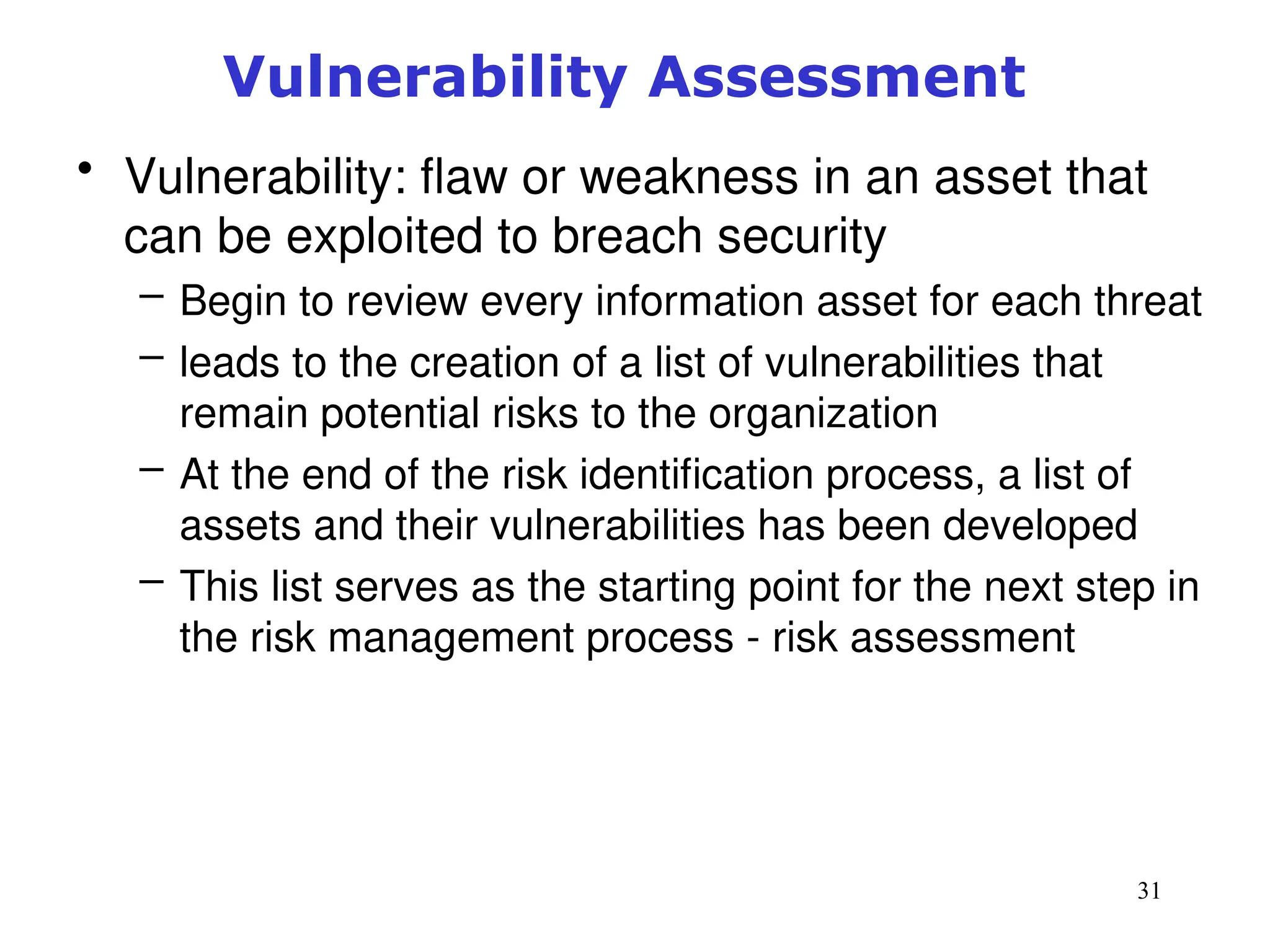 Vulnerability Assessment

• Vulnerability: flaw or weakness in an asset that can be exploited to breach security
– Begin to review every information asset for each threat
– leads to the creation of a list of vulnerabilities that remain potential risks to the organization
– At the end of the risk identification process, a list of assets and their vulnerabilities has been developed
– This list serves as the starting point for the next step in the risk management process - risk assessment

31